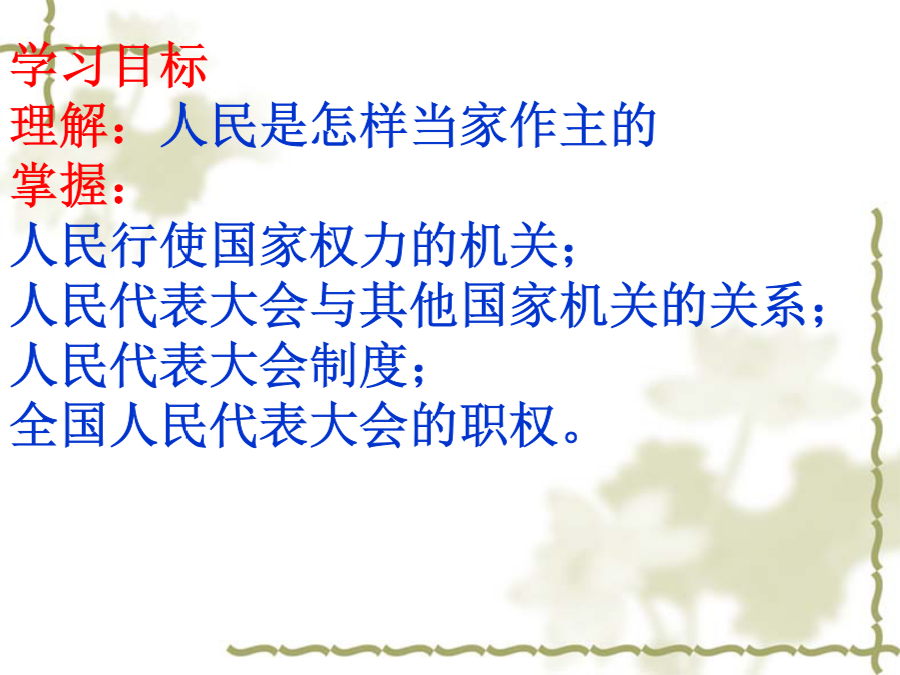 学习目标
理解：人民是怎样当家作主的
掌握：
人民行使国家权力的机关；
人民代表大会与其他国家机关的关系；
人民代表大会制度；
全国人民代表大会的职权。